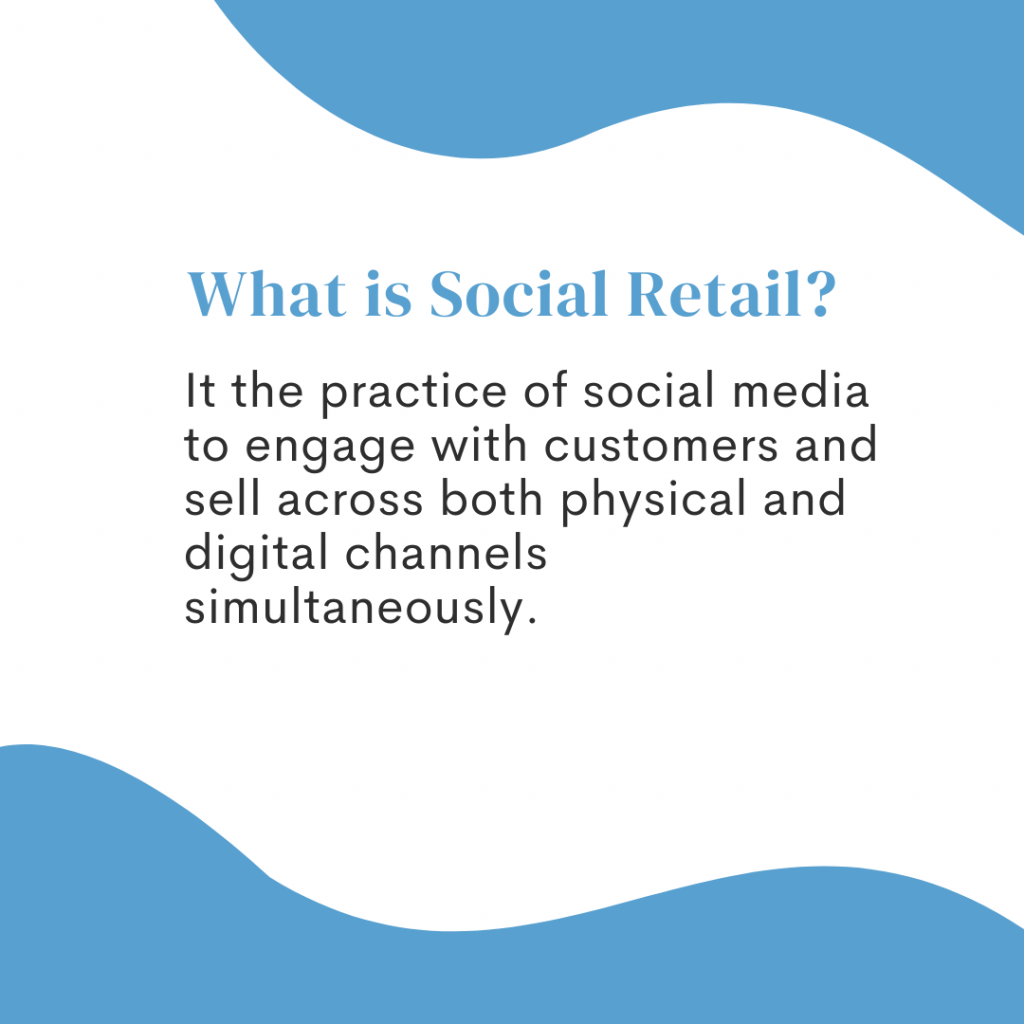 What is Social Retail?

It the practice of social media to engage with customers and sell across both physical and digital channels simultaneously.